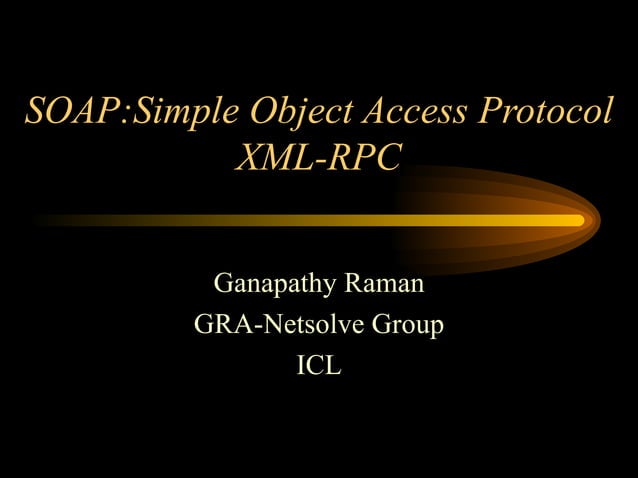 SOAP:Simple Object Access Protocol
XML-RPC

Ganapathy Raman
GRA-Netsolve Group
ICL